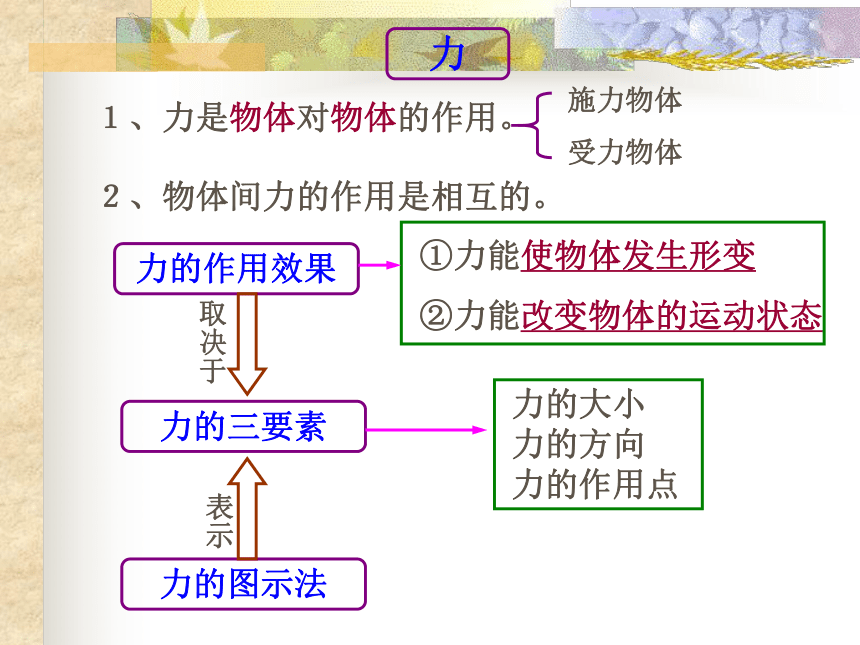 力

1、力是物体对物体的作用。

施力物体

受力物体

2、物体间力的作用是相互的。

力的作用效果

①力能使物体发生形变

②力能改变物体的运动状态

取决于

力的三要素

力的大小
力的方向
力的作用点

表示

力的图示法